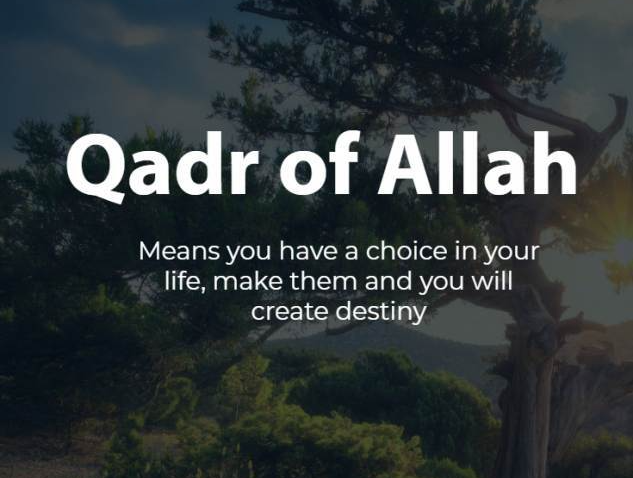 Qadr of Allah

Means you have a choice in your life, make them and you will create destiny